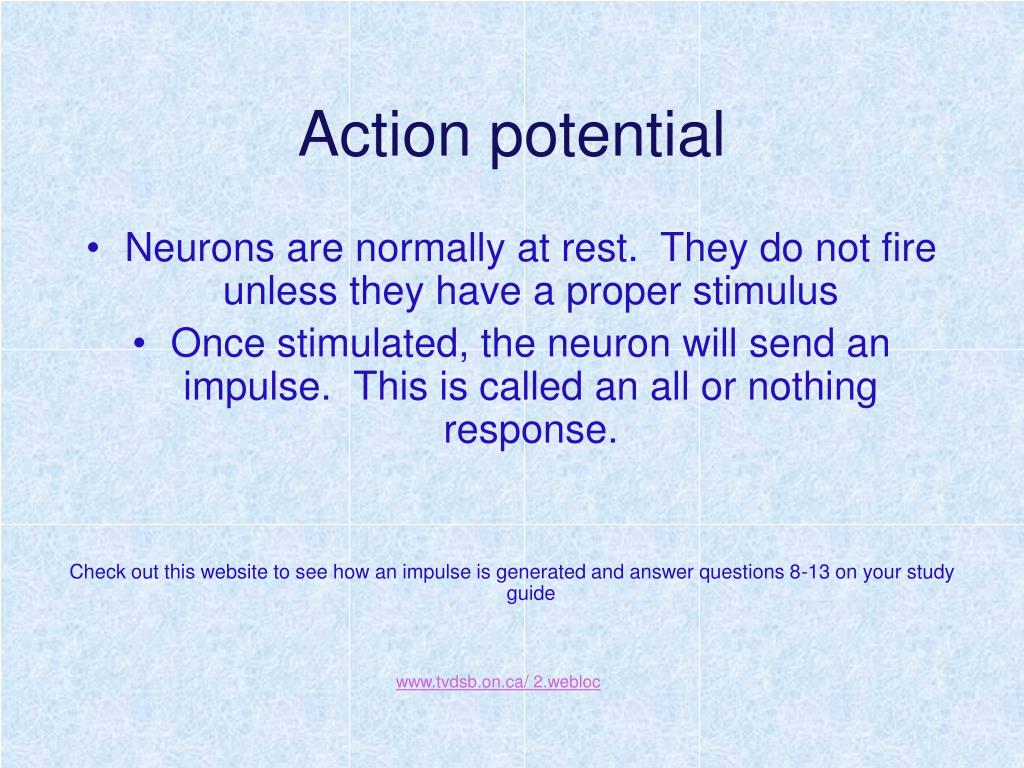 Action potential

• Neurons are normally at rest.  They do not fire unless they have a proper stimulus
• Once stimulated, the neuron will send an impulse.  This is called an all or nothing response.

Check out this website to see how an impulse is generated and answer questions 8-13 on your study guide

www.tvdsb.on.ca/ 2.webloc